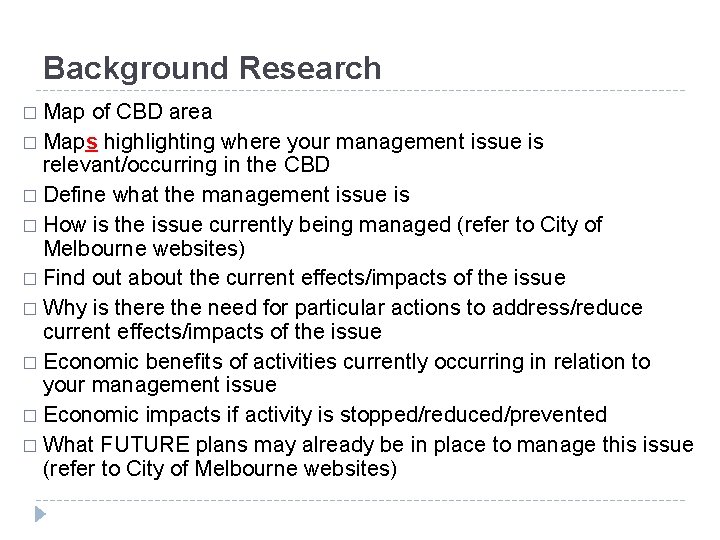 Background Research

□ Map of CBD area
□ Maps highlighting where your management issue is relevant/occurring in the CBD
□ Define what the management issue is
□ How is the issue currently being managed (refer to City of Melbourne websites)
□ Find out about the current effects/impacts of the issue
□ Why is there the need for particular actions to address/reduce current effects/impacts of the issue
□ Economic benefits of activities currently occurring in relation to your management issue
□ Economic impacts if activity is stopped/reduced/prevented
□ What FUTURE plans may already be in place to manage this issue (refer to City of Melbourne websites)